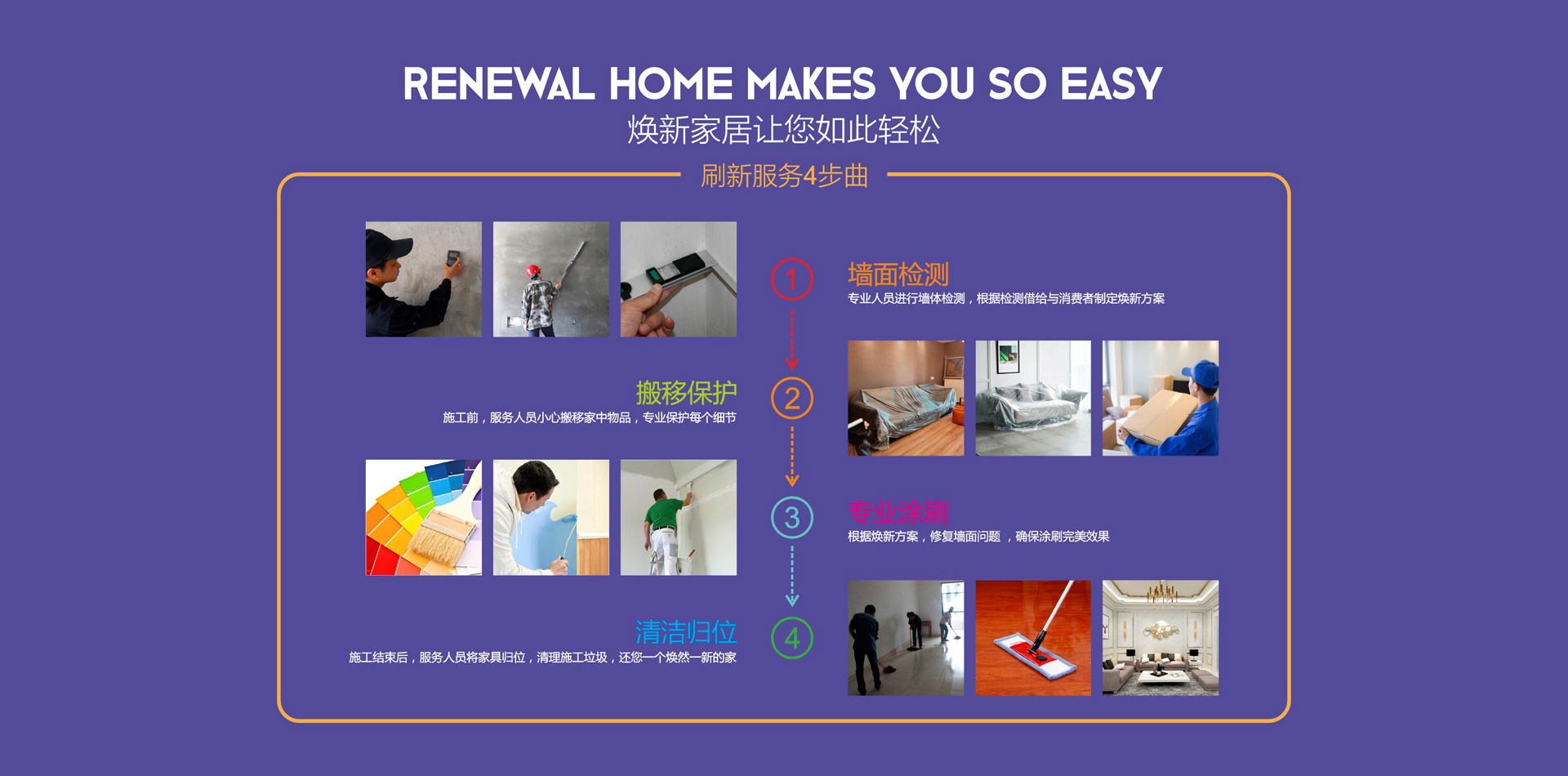 RENEWAL HOME MAKES YOU SO EASY
焕新家居让您如此轻松

刷新服务4步曲

1
墙面检测
专业人员进行墙体检测，根据检测借给与消费者制定焕新方案

2
搬移保护
施工前，服务人员小心搬移家中物品，专业保护每个细节

3
专业涂刷
根据焕新方案，修复墙面问题 ，确保涂刷完美效果

4
清洁归位
施工结束后，服务人员将家具归位，清理施工垃圾，还您一个焕然一新的家